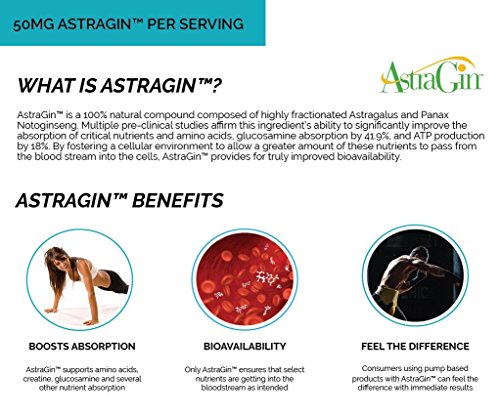 50MG ASTRAGIN™ PER SERVING

AstraGin

WHAT IS ASTRAGIN™?

AstraGin™ is a 100% natural compound composed of highly fractionated Astragalus and Panax Notoginseng. Multiple pre-clinical studies affirm this ingredient's ability to significantly improve the absorption of critical nutrients and amino acids, glucosamine absorption by 41.9%, and ATP production by 18%. By fostering a cellular environment to allow a greater amount of these nutrients to pass from the blood stream into the cells, AstraGin™ provides for truly improved bioavailability.

ASTRAGIN™ BENEFITS

BOOSTS ABSORPTION

AstraGin™ supports amino acids, creatine, glucosamine and several other nutrient absorption

BIOAVAILABILITY

Only AstraGin™ ensures that select nutrients are getting into the bloodstream as intended

FEEL THE DIFFERENCE

Consumers using pump based products with AstraGin™ can feel the difference with immediate results